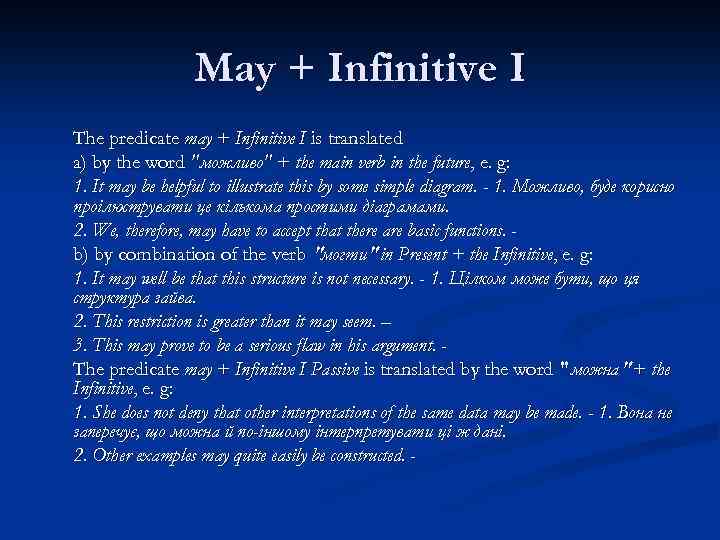 May + Infinitive I

The predicate may + Infinitive I is translated

a) by the word "можливо" + the main verb in the future, e. g:

1. It may be helpful to illustrate this by some simple diagram. - 1. Можливо, буде корисно проілюструвати це кількома простими діаграмами.

2. We, therefore, may have to accept that there are basic functions. -

b) by combination of the verb "могти" in Present + the Infinitive, e. g:

1. It may well be that this structure is not necessary. - 1. Цілком може бути, що ця структура зайва.

2. This restriction is greater than it may seem. –

3. This may prove to be a serious flaw in his argument. -

The predicate may + Infinitive I Passive is translated by the word "можна"+ the Infinitive, e. g:

1. She does not deny that other interpretations of the same data may be made. - 1. Вона не заперечує, що можна й по-іншому інтерпретувати ці ж дані.

2. Other examples may quite easily be constructed. -